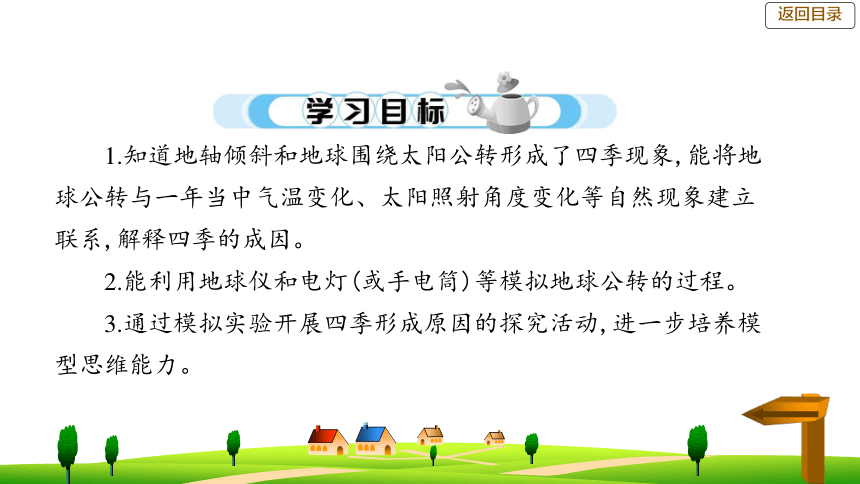 返回目录

学习目标

1.知道地轴倾斜和地球围绕太阳公转形成了四季现象,能将地球公转与一年当中气温变化、太阳照射角度变化等自然现象建立联系,解释四季的成因。

2.能利用地球仪和电灯(或手电筒)等模拟地球公转的过程。

3.通过模拟实验开展四季形成原因的探究活动,进一步培养模型思维能力。